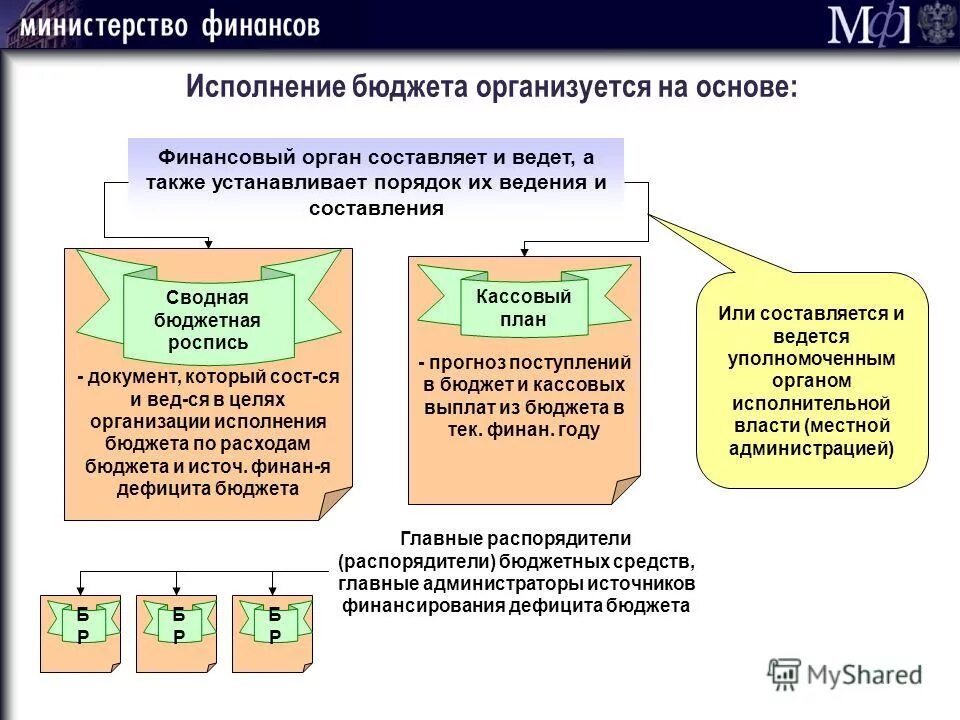 министерство финансов

МФ

Исполнение бюджета организуется на основе:

Финансовый орган составляет и ведет, а также устанавливает порядок их ведения и составления

Сводная бюджетная роспись

- документ, который сост-ся и вед-ся в целях организации исполнения бюджета по расходам бюджета и источ. финан-я дефицита бюджета

Кассовый план

- прогноз поступлений в бюджет и кассовых выплат из бюджета в тек. финан. году

Или составляется и ведется уполномоченным органом исполнительной власти (местной администрацией)

Главные распорядители (распорядители) бюджетных средств, главные администраторы источников финансирования дефицита бюджета

Б Р

Б Р

Б Р

MyShared